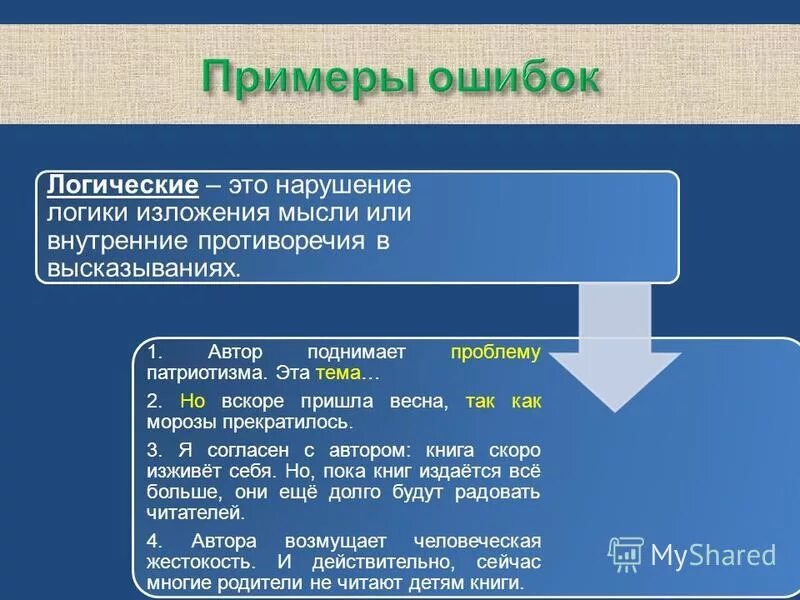 Примеры ошибок

Логические – это нарушение логики изложения мысли или внутренние противоречия в высказываниях.

1. Автор поднимает проблему патриотизма. Эта тема…

2. Но вскоре пришла весна, так как морозы прекратилось.

3. Я согласен с автором: книга скоро изживёт себя. Но, пока книг издаётся всё больше, они ещё долго будут радовать читателей.

4. Автора возмущает человеческая жестокость. И действительно, сейчас многие родители не читают детям книги.

MyShared